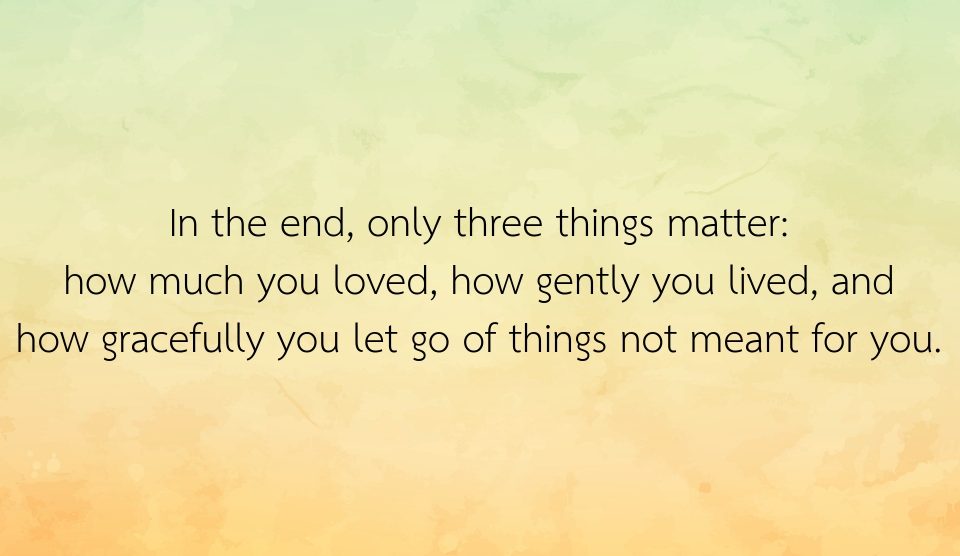 In the end, only three things matter: how much you loved, how gently you lived, and how gracefully you let go of things not meant for you.